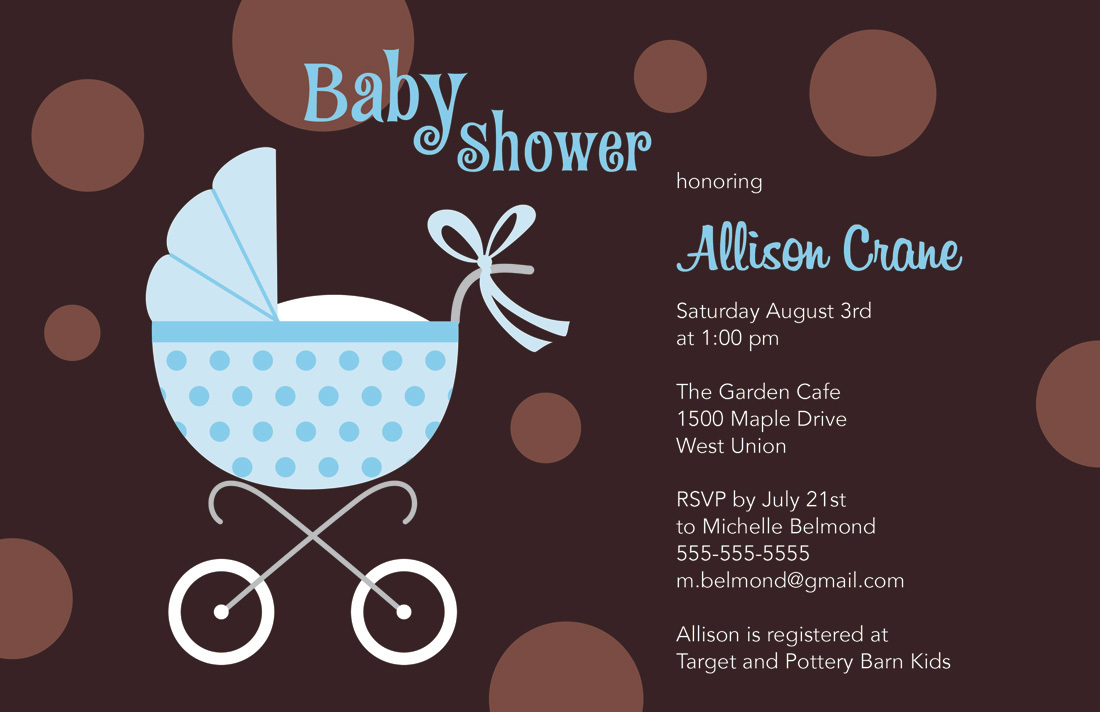 Baby Shower

honoring

Allison Crane

Saturday August 3rd
at 1:00 pm

The Garden Cafe
1500 Maple Drive
West Union

RSVP by July 21st
to Michelle Belmond
555-555-5555
m.belmond@gmail.com

Allison is registered at
Target and Pottery Barn Kids